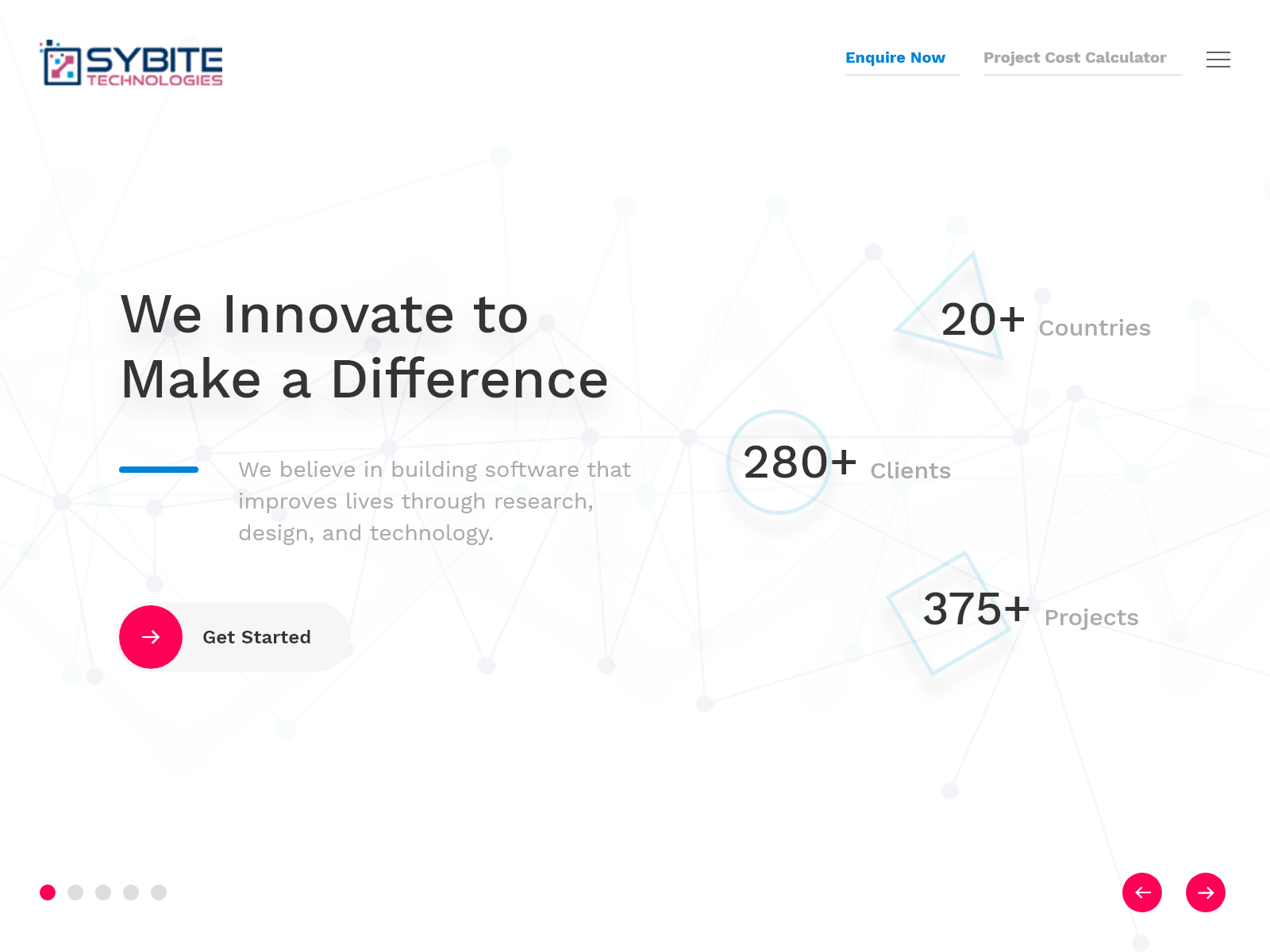 SYBITE
TECHNOLOGIES

Enquire Now

Project Cost Calculator

We Innovate to Make a Difference

We believe in building software that improves lives through research, design, and technology.

Get Started

20+ Countries

280+ Clients

375+ Projects